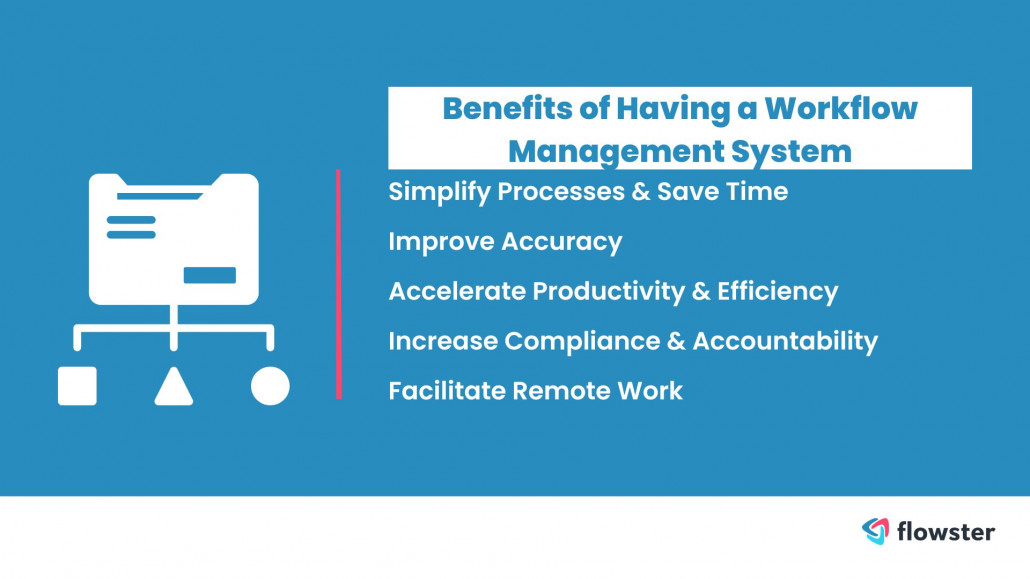 Benefits of Having a Workflow Management System

Simplify Processes & Save Time

Improve Accuracy

Accelerate Productivity & Efficiency

Increase Compliance & Accountability

Facilitate Remote Work

flowster